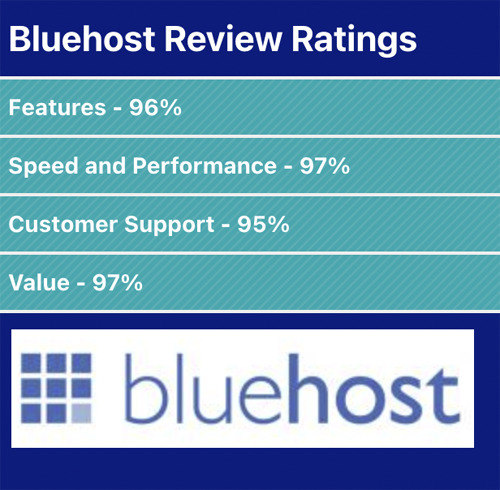 Bluehost Review Ratings

Features - 96%

Speed and Performance - 97%

Customer Support - 95%

Value - 97%

bluehost